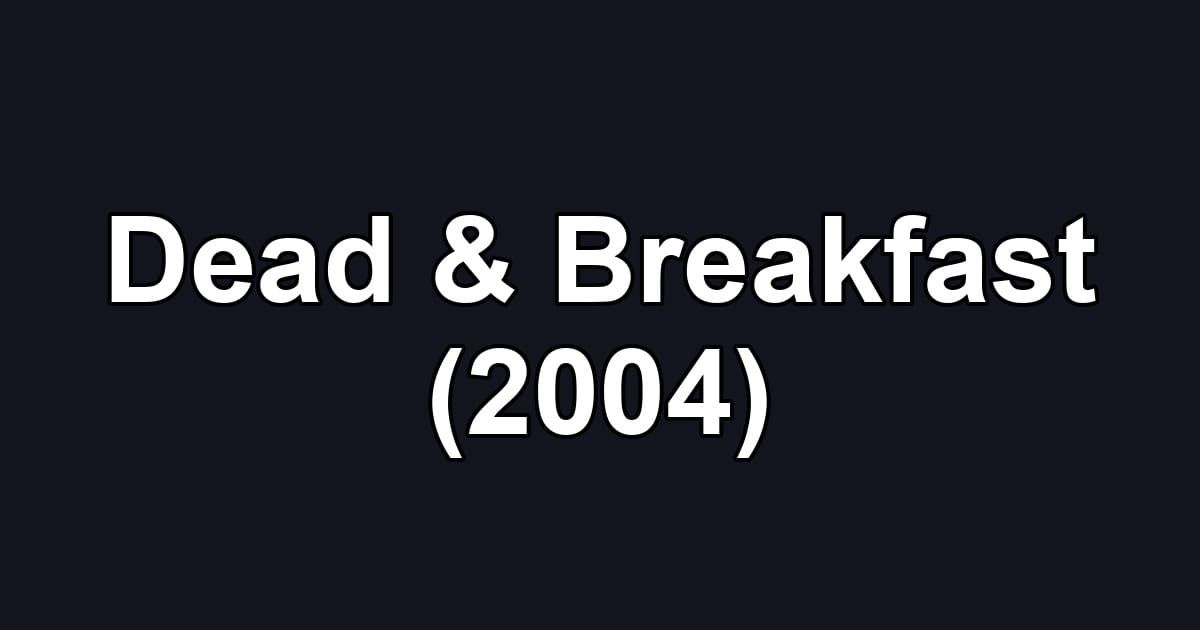 Dead & Breakfast (2004)